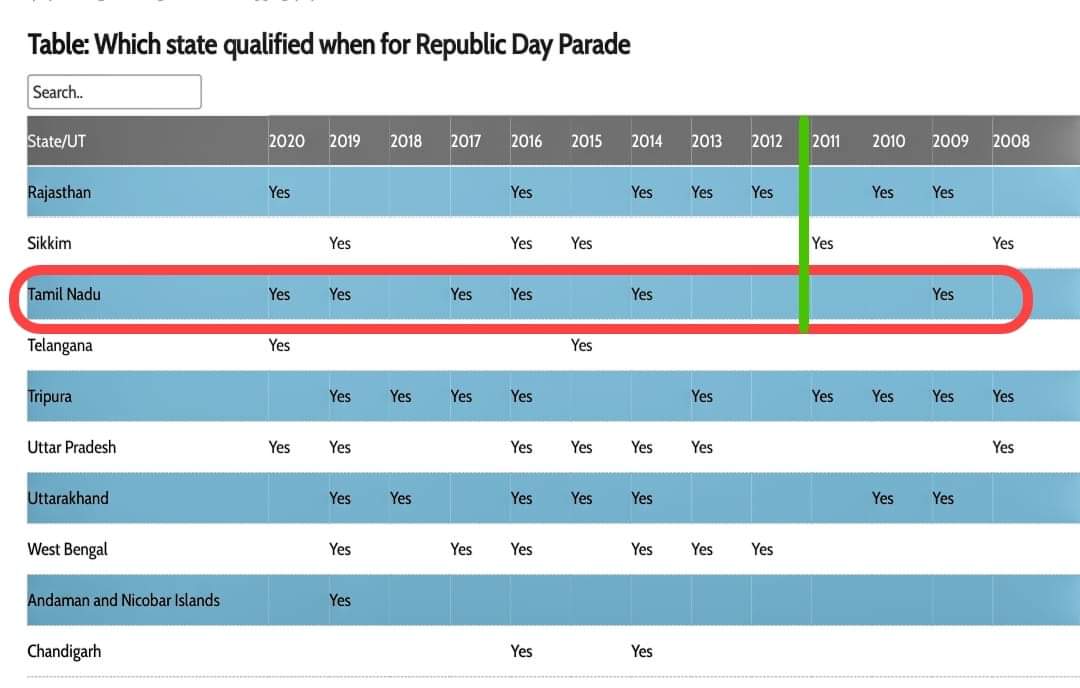 Table: Which state qualified when for Republic Day Parade

Search..

| State/UT | 2020 | 2019 | 2018 | 2017 | 2016 | 2015 | 2014 | 2013 | 2012 | 2011 | 2010 | 2009 | 2008 |
|---|---|---|---|---|---|---|---|---|---|---|---|---|---|
| Rajasthan | Yes | | | | Yes | | Yes | Yes | Yes | | Yes | Yes | |
| Sikkim | | Yes | | | Yes | Yes | | | | Yes | | | Yes |
| Tamil Nadu | Yes | Yes | | Yes | Yes | | Yes | | | | | Yes | |
| Telangana | Yes | | | | | Yes | | | | | | | |
| Tripura | | Yes | Yes | Yes | Yes | | | Yes | | Yes | Yes | Yes | Yes |
| Uttar Pradesh | Yes | Yes | | | Yes | Yes | Yes | Yes | | | | | Yes |
| Uttarakhand | | Yes | Yes | | Yes | Yes | Yes | | | | Yes | Yes | |
| West Bengal | | Yes | | Yes | Yes | | Yes | Yes | Yes | | | | |
| Andaman and Nicobar Islands | | Yes | | | | | | | | | | | |
| Chandigarh | | | | | Yes | | Yes | | | | | | |